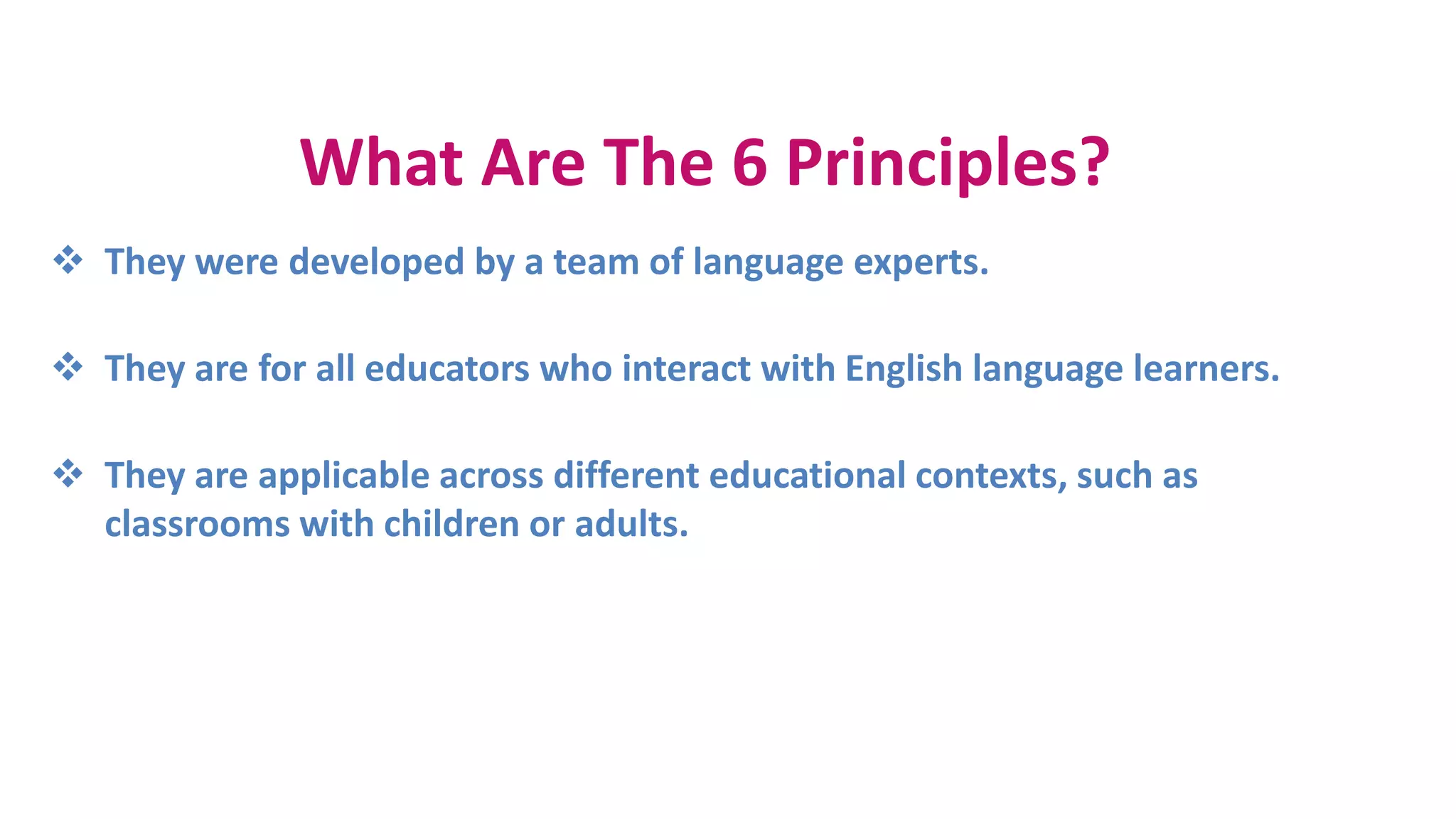 What Are The 6 Principles?

❖ They were developed by a team of language experts.

❖ They are for all educators who interact with English language learners.

❖ They are applicable across different educational contexts, such as classrooms with children or adults.